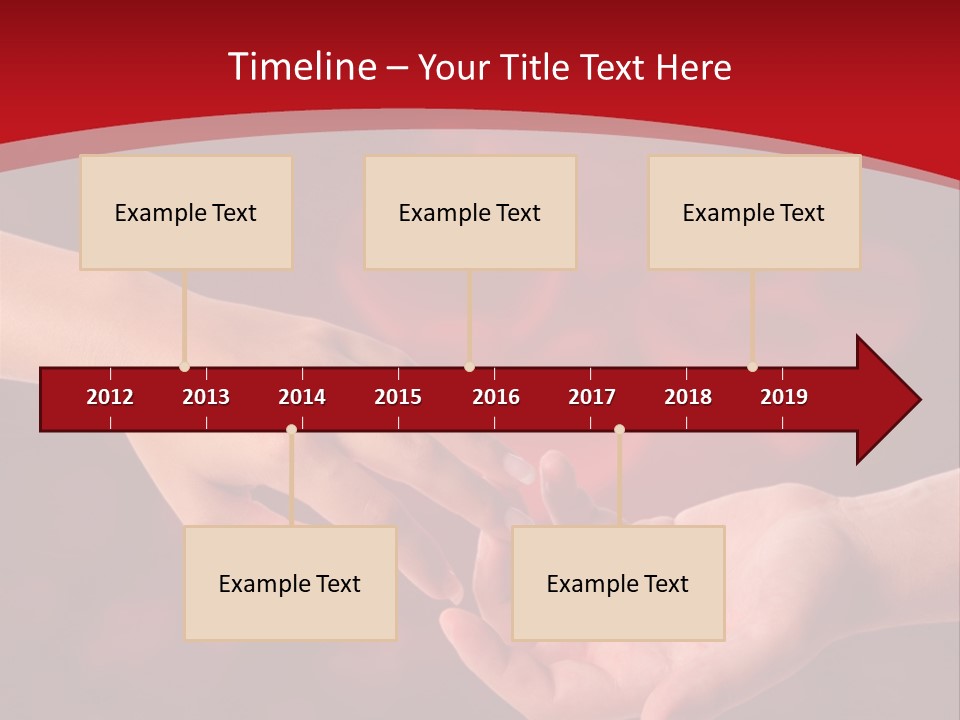 Timeline – Your Title Text Here

Example Text

Example Text

Example Text

2012 2013 2014 2015 2016 2017 2018 2019

Example Text

Example Text